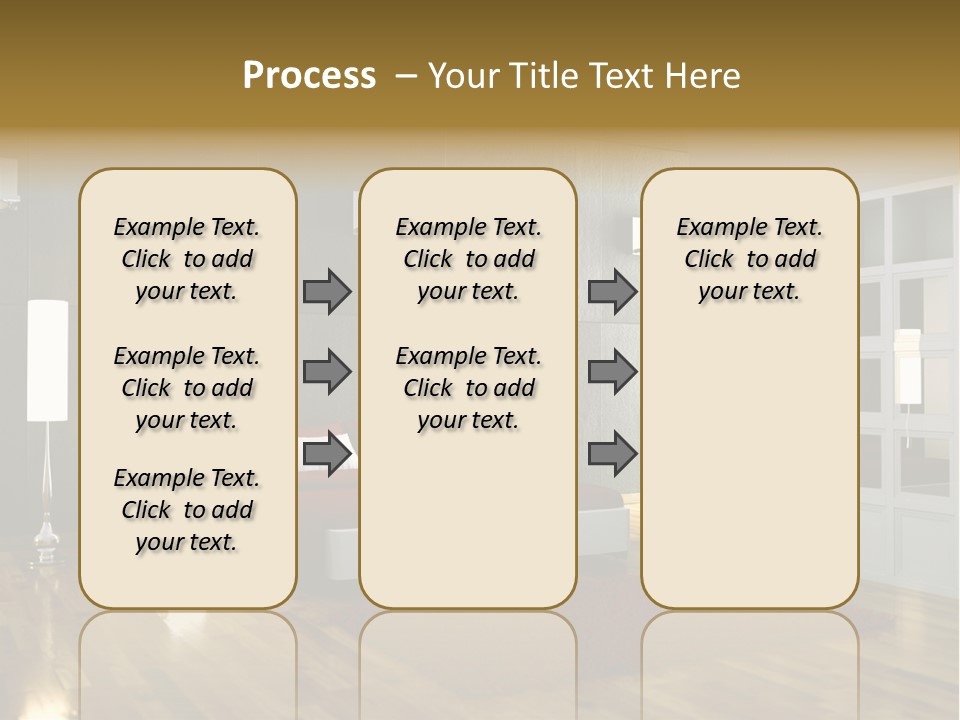 Process – Your Title Text Here

Example Text. Click to add your text.

Example Text. Click to add your text.

Example Text. Click to add your text.

Example Text. Click to add your text.

Example Text. Click to add your text.

Example Text. Click to add your text.